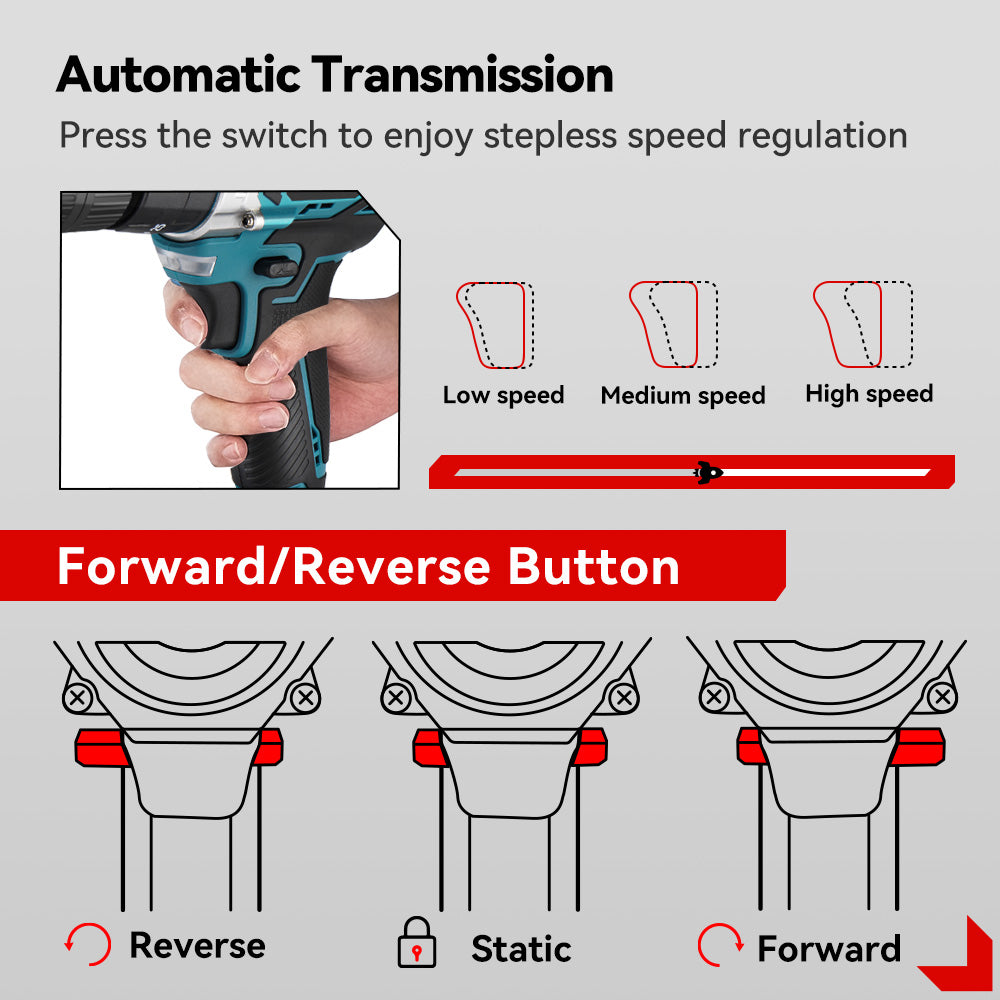 Automatic Transmission
Press the switch to enjoy stepless speed regulation

Low speed
Medium speed
High speed

Forward/Reverse Button

Reverse
Static
Forward